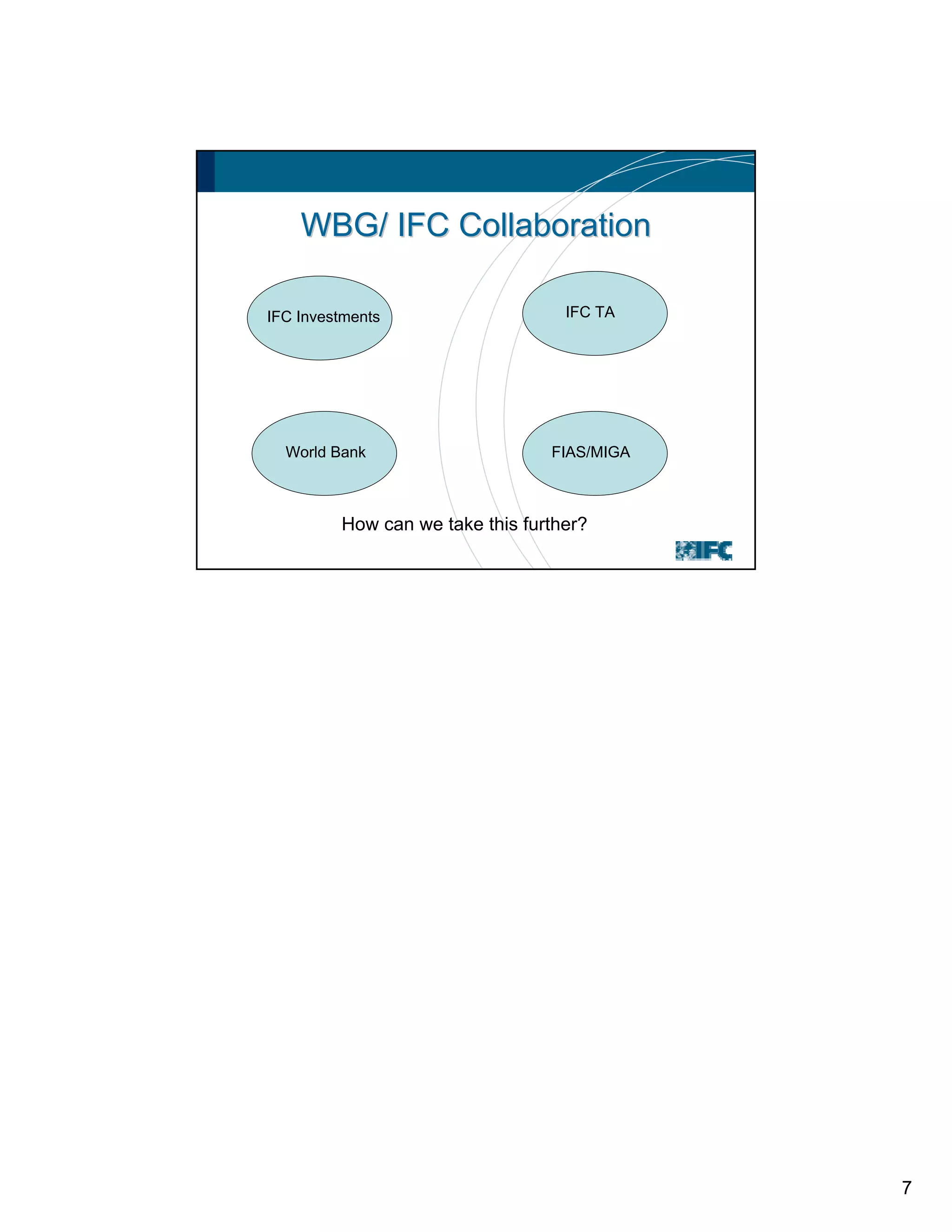 WBG/ IFC Collaboration

IFC Investments

IFC TA

World Bank

FIAS/MIGA

How can we take this further?

IFC

7